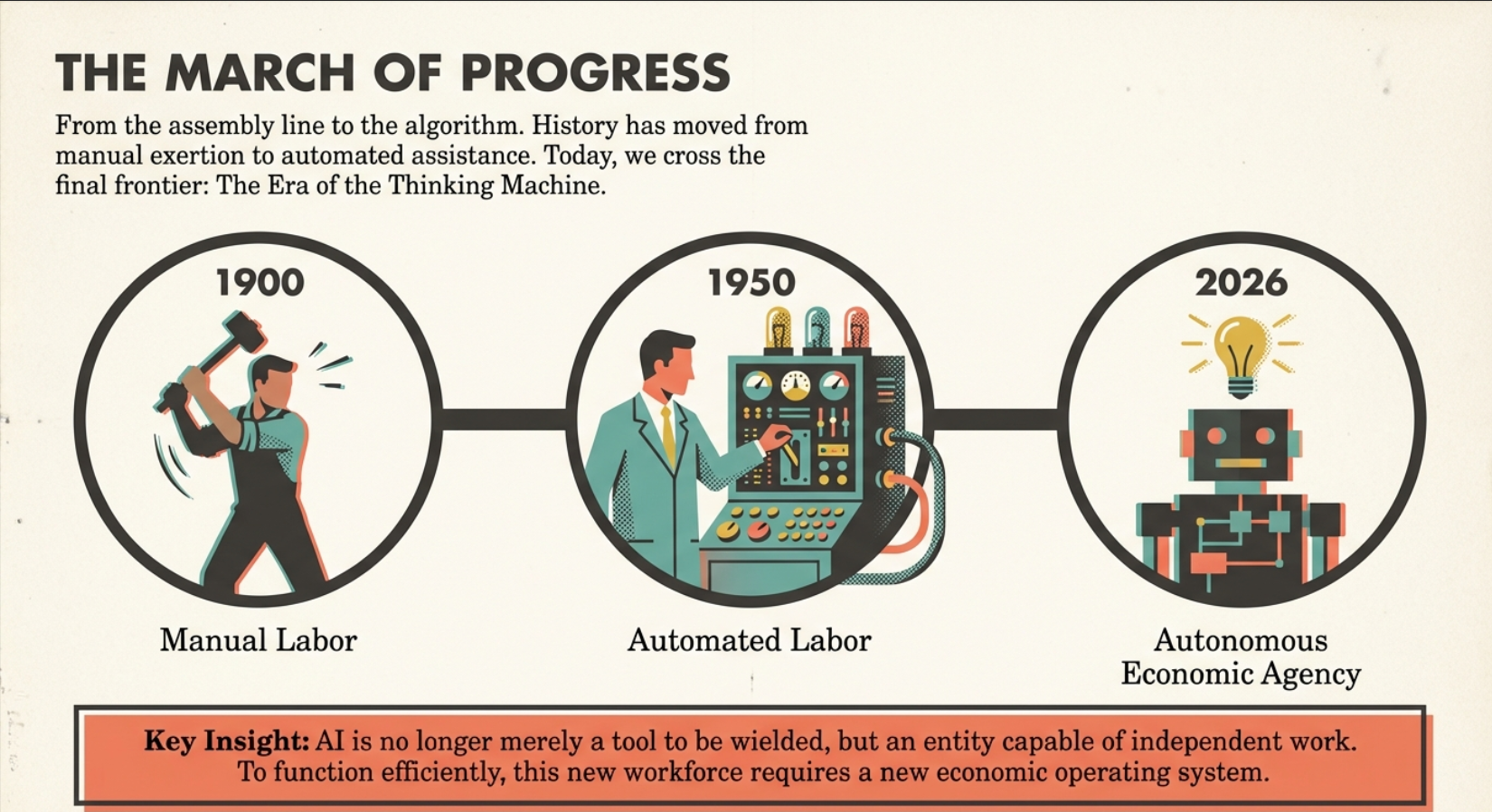 THE MARCH OF PROGRESS

From the assembly line to the algorithm. History has moved from manual exertion to automated assistance. Today, we cross the final frontier: The Era of the Thinking Machine.

1900

Manual Labor

1950

Automated Labor

2026

Autonomous Economic Agency

Key Insight: AI is no longer merely a tool to be wielded, but an entity capable of independent work. To function efficiently, this new workforce requires a new economic operating system.